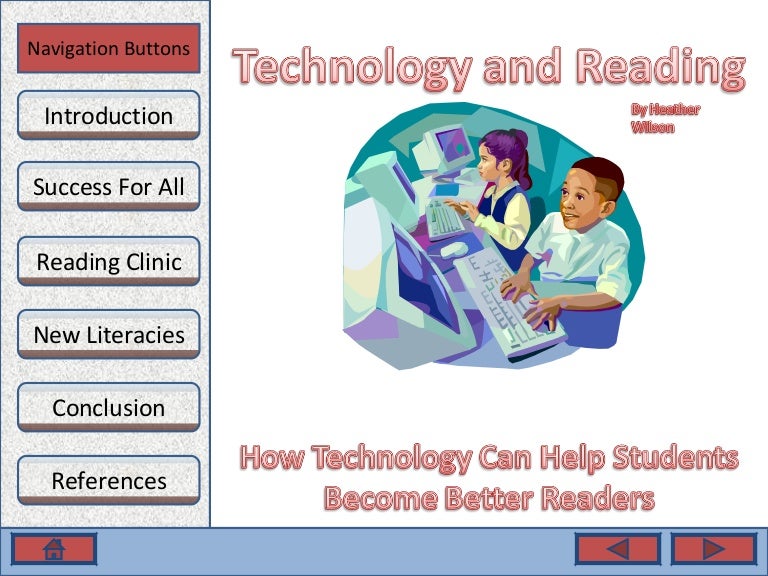 Navigation Buttons

Introduction

Success For All

Reading Clinic

New Literacies

Conclusion

References

Technology and Reading

By Heather Wilson

How Technology Can Help Students Become Better Readers